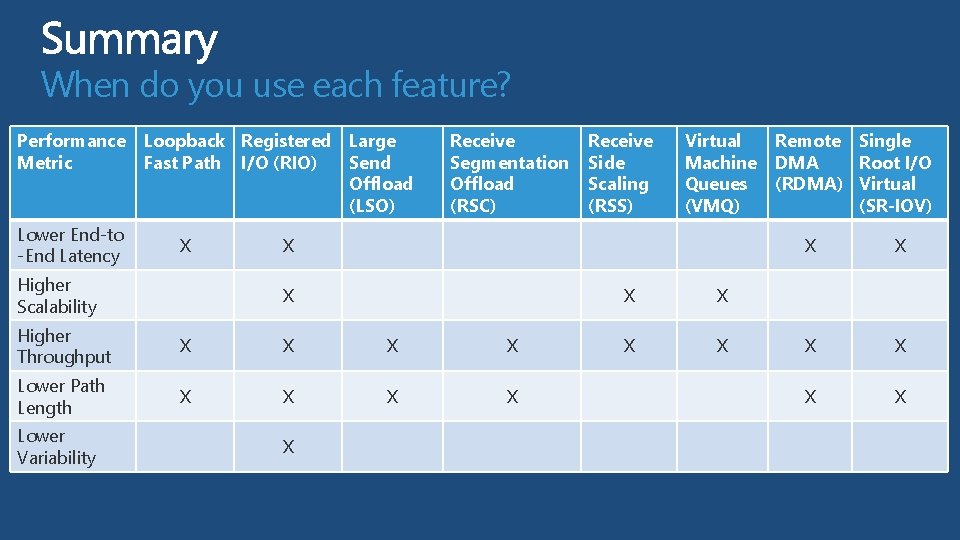 Summary
When do you use each feature?

| Performance Metric | Loopback Fast Path | Registered I/O (RIO) | Large Send Offload (LSO) | Receive Segmentation Offload (RSC) | Receive Side Scaling (RSS) | Virtual Machine Queues (VMQ) | Remote DMA (RDMA) | Single Root I/O Virtual (SR-IOV) |
|---|---|---|---|---|---|---|---|---|
| Lower End-to-End Latency | X | X | | | | | X | X |
| Higher Scalability | | X | | | X | X | | |
| Higher Throughput | X | X | X | X | X | X | X | X |
| Lower Path Length | X | X | X | X | | | X | X |
| Lower Variability | | X | | | | | | |